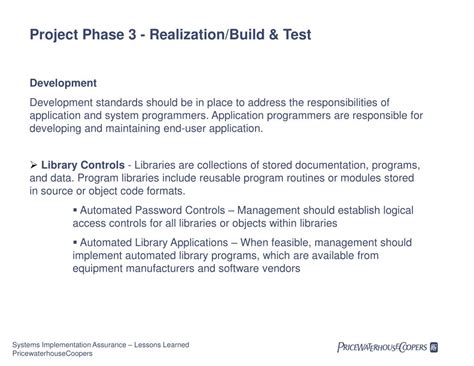 Project Phase 3 - Realization/Build & Test

Development

Development standards should be in place to address the responsibilities of application and system programmers. Application programmers are responsible for developing and maintaining end-user application.

➢ Library Controls - Libraries are collections of stored documentation, programs, and data. Program libraries include reusable program routines or modules stored in source or object code formats.

▪ Automated Password Controls – Management should establish logical access controls for all libraries or objects within libraries

▪ Automated Library Applications – When feasible, management should implement automated library programs, which are available from equipment manufacturers and software vendors

Systems Implementation Assurance – Lessons Learned
PricewaterhouseCoopers

PRICEWATERHOUSECOOPERS